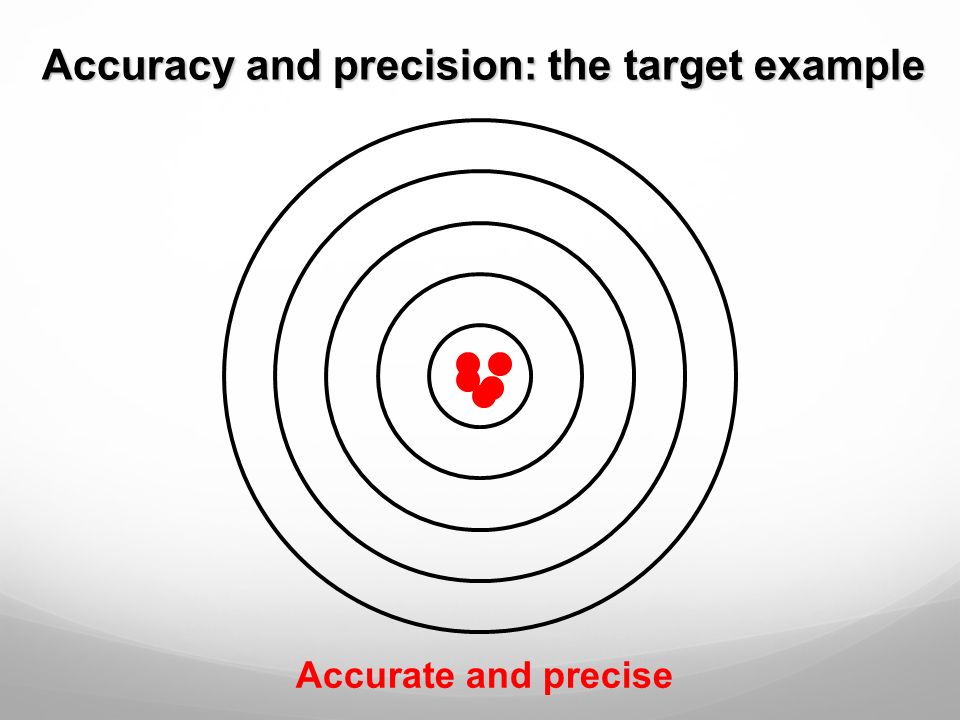 Accuracy and precision: the target example

Accurate and precise